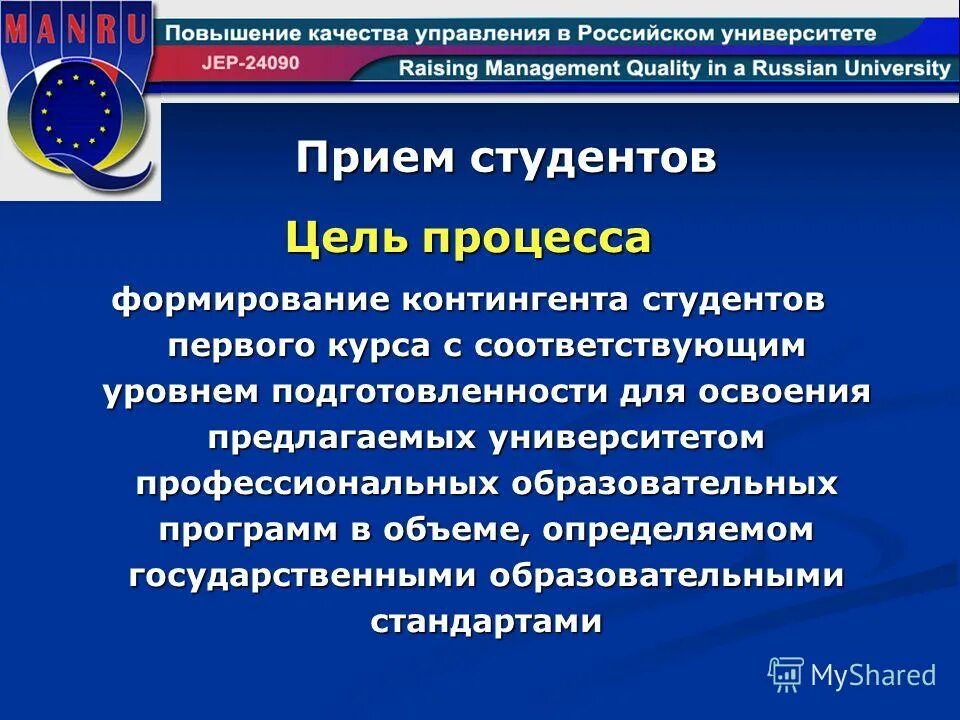 MANRU

Повышение качества управления в Российском университете

JEP-24090

Raising Management Quality in a Russian University

Прием студентов

Цель процесса

формирование контингента студентов первого курса с соответствующим уровнем подготовленности для освоения предлагаемых университетом профессиональных образовательных программ в объеме, определяемом государственными образовательными стандартами

MyShared